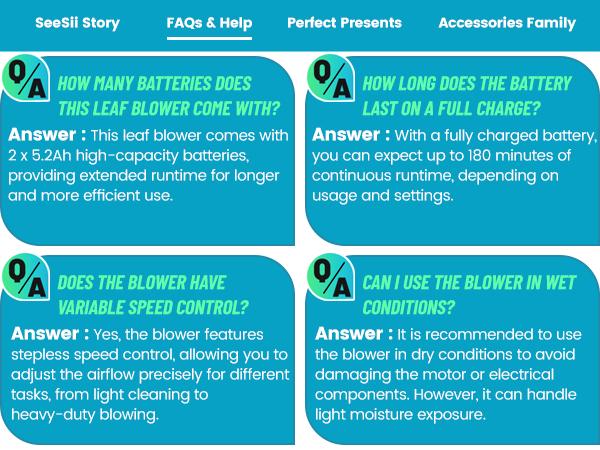 SeeSii Story FAQs & Help Perfect Presents Accessories Family

Q/A HOW MANY BATTERIES DOES THIS LEAF BLOWER COME WITH?

Answer : This leaf blower comes with 2 x 5.2Ah high-capacity batteries, providing extended runtime for longer and more efficient use.

Q/A HOW LONG DOES THE BATTERY LAST ON A FULL CHARGE?

Answer : With a fully charged battery, you can expect up to 180 minutes of continuous runtime, depending on usage and settings.

Q/A DOES THE BLOWER HAVE VARIABLE SPEED CONTROL?

Answer : Yes, the blower features stepless speed control, allowing you to adjust the airflow precisely for different tasks, from light cleaning to heavy-duty blowing.

Q/A CAN I USE THE BLOWER IN WET CONDITIONS?

Answer : It is recommended to use the blower in dry conditions to avoid damaging the motor or electrical components. However, it can handle light moisture exposure.